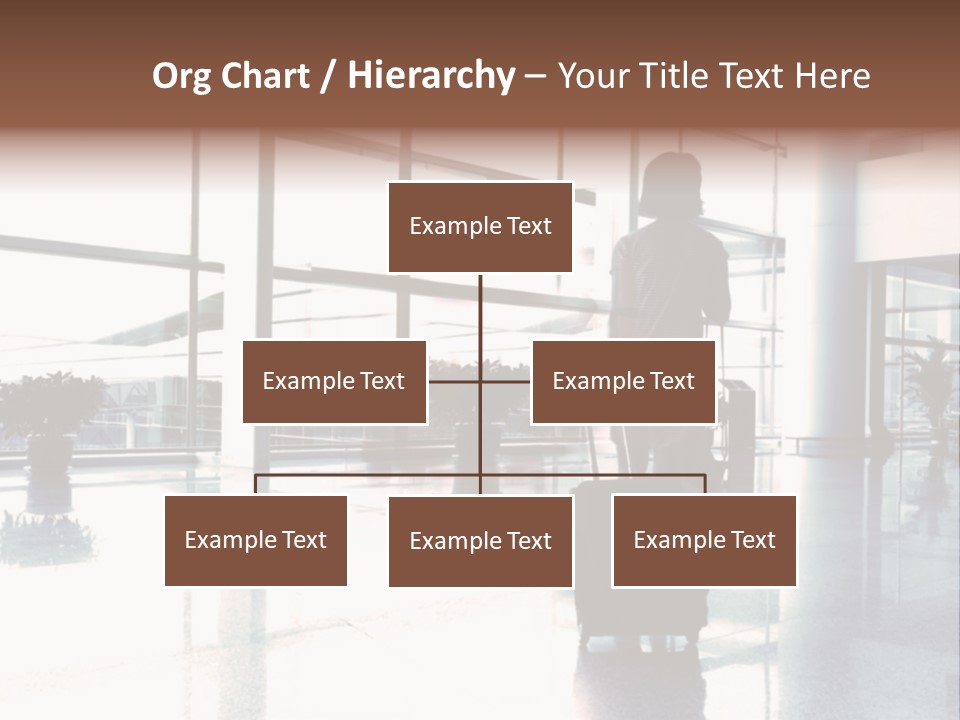 Org Chart / Hierarchy – Your Title Text Here

Example Text

Example Text

Example Text

Example Text

Example Text

Example Text